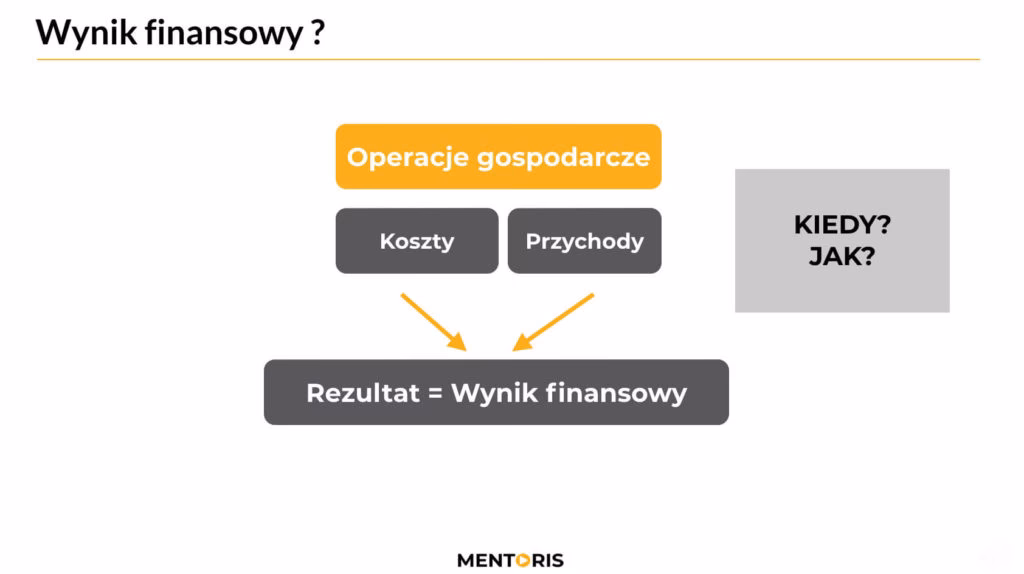 Wynik finansowy ?

Operacje gospodarcze

Koszty

Przychody

KIEDY?
JAK?

Rezultat = Wynik finansowy

MENTORIS